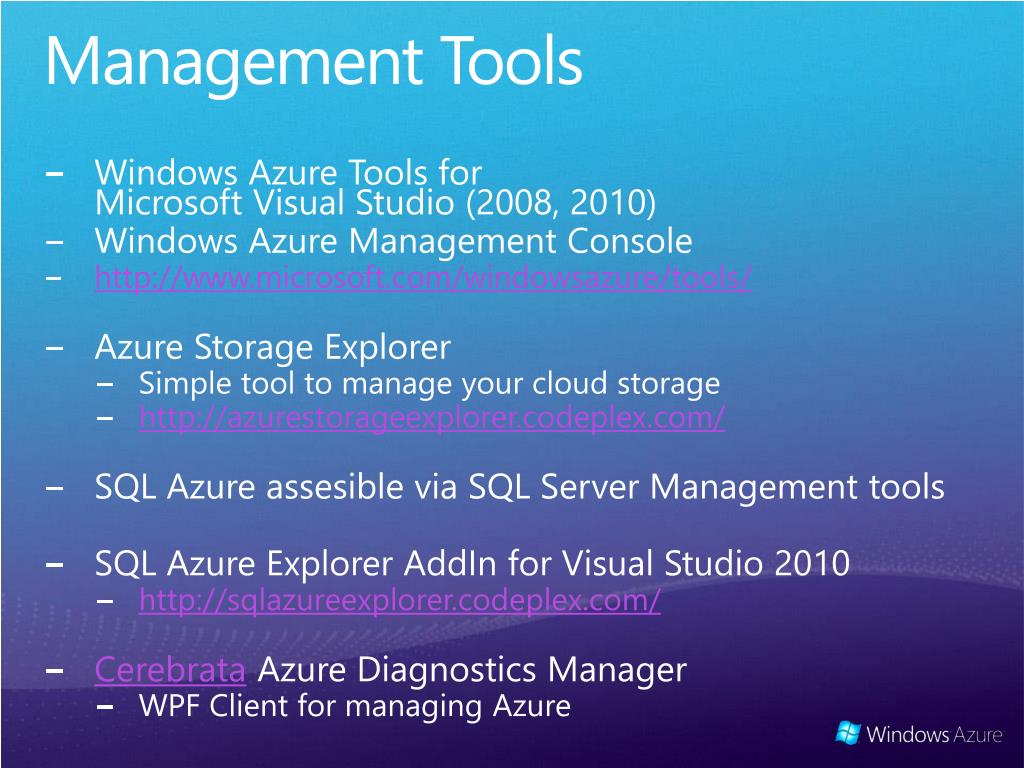 Management Tools

– Windows Azure Tools for Microsoft Visual Studio (2008, 2010)
– Windows Azure Management Console
– http://www.microsoft.com/windowsazure/tools/

– Azure Storage Explorer
– Simple tool to manage your cloud storage
– http://azurestorageexplorer.codeplex.com/

– SQL Azure assesible via SQL Server Management tools

– SQL Azure Explorer AddIn for Visual Studio 2010
– http://sqlazureexplorer.codeplex.com/

– Cerebrata Azure Diagnostics Manager
– WPF Client for managing Azure

Windows Azure